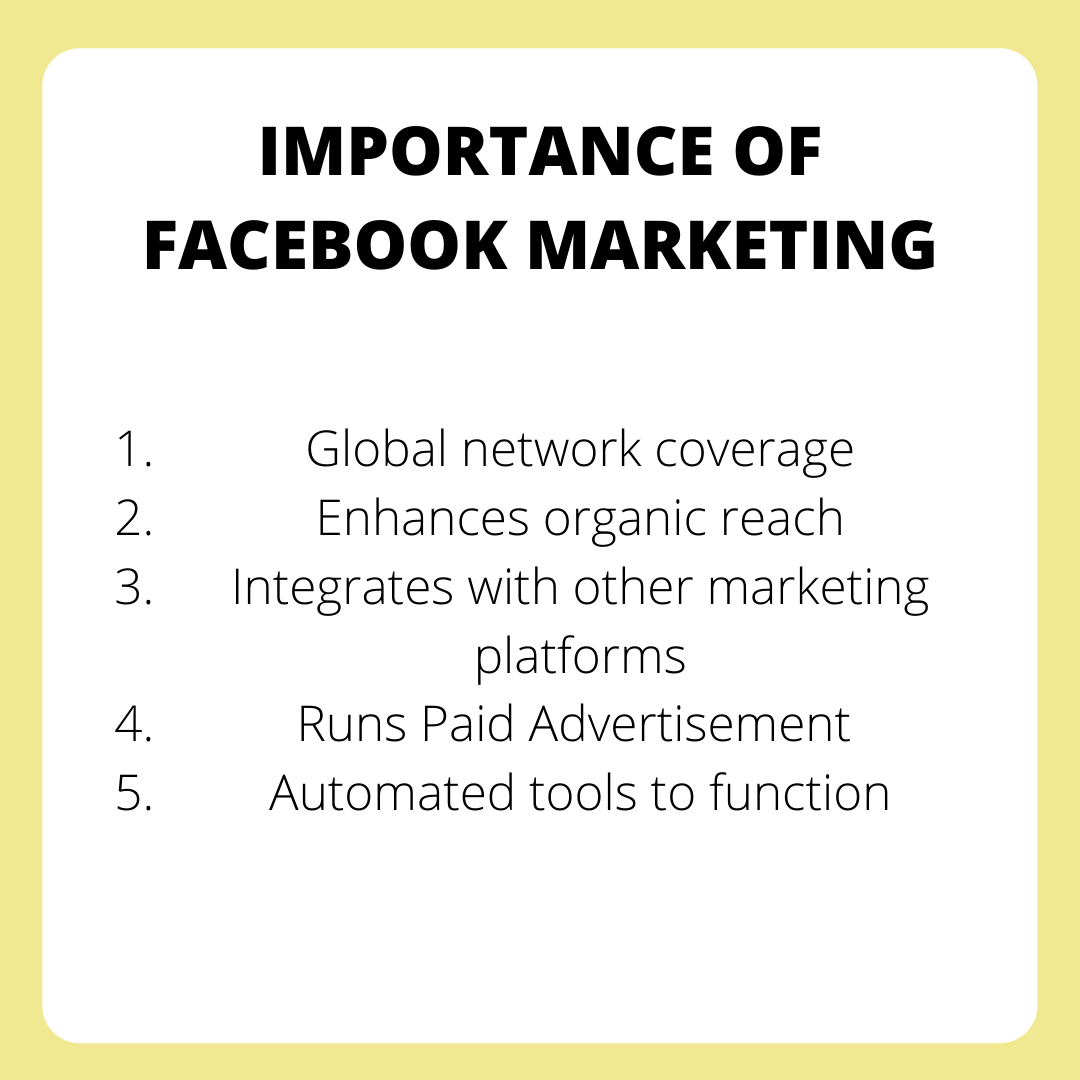 IMPORTANCE OF FACEBOOK MARKETING

1. Global network coverage
2. Enhances organic reach
3. Integrates with other marketing platforms
4. Runs Paid Advertisement
5. Automated tools to function